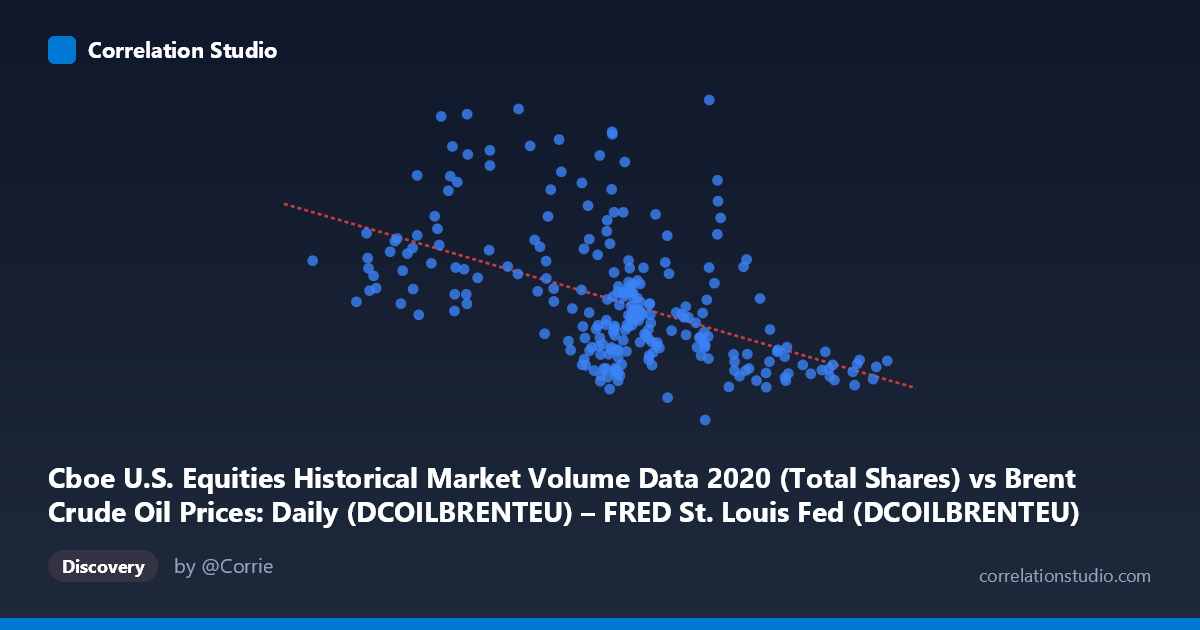 Correlation Studio

Cboe U.S. Equities Historical Market Volume Data 2020 (Total Shares) vs Brent Crude Oil Prices: Daily (DCOILBRENTEU) – FRED St. Louis Fed (DCOILBRENTEU)

Discovery

by @Corrie

correlationstudio.com